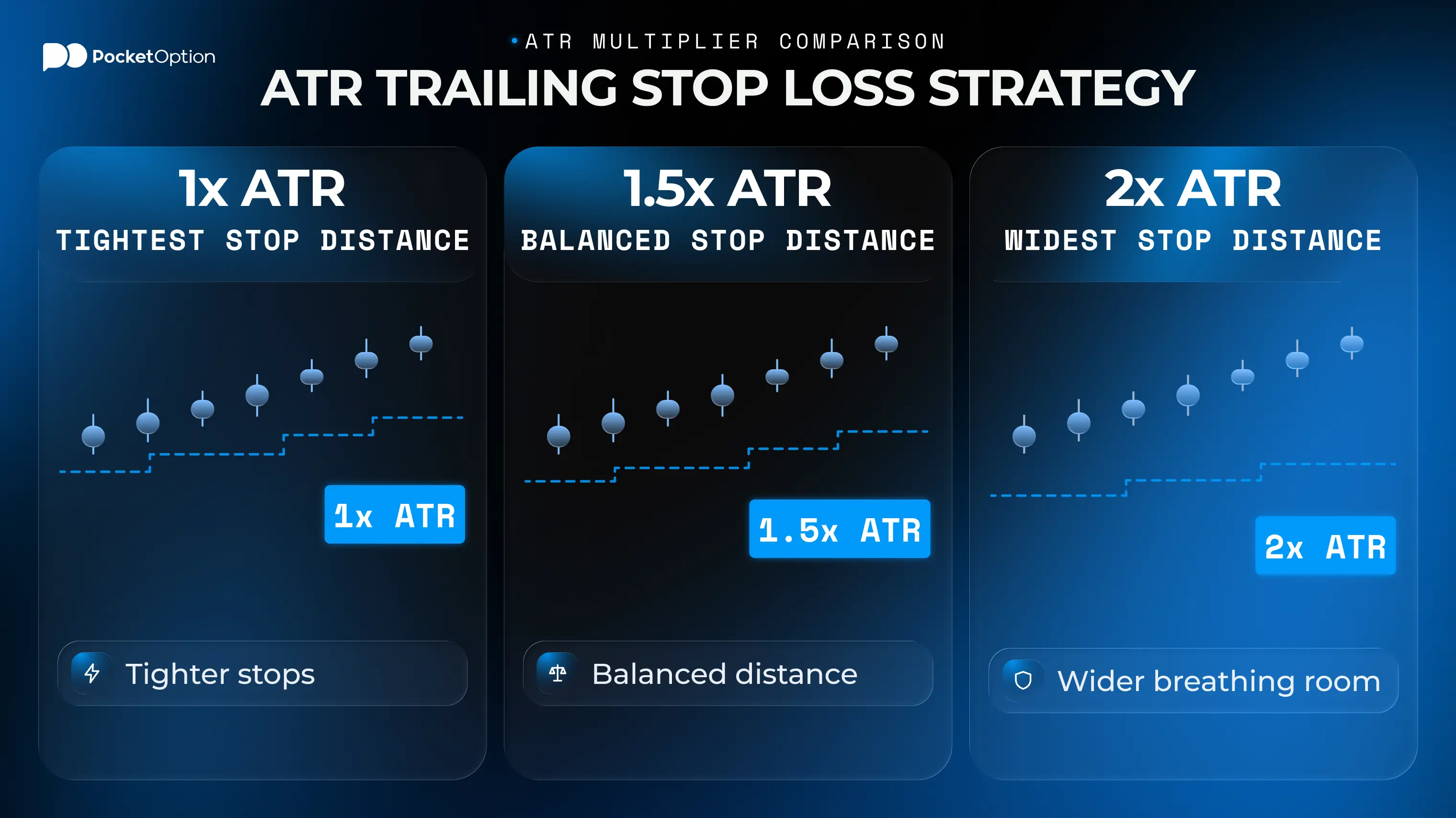 PocketOption

ATR MULTIPLIER COMPARISON

ATR TRAILING STOP LOSS STRATEGY

1x ATR
TIGHTEST STOP DISTANCE

1x ATR

Tighter stops

1.5x ATR
BALANCED STOP DISTANCE

1.5x ATR

Balanced distance

2x ATR
WIDEST STOP DISTANCE

2x ATR

Wider breathing room